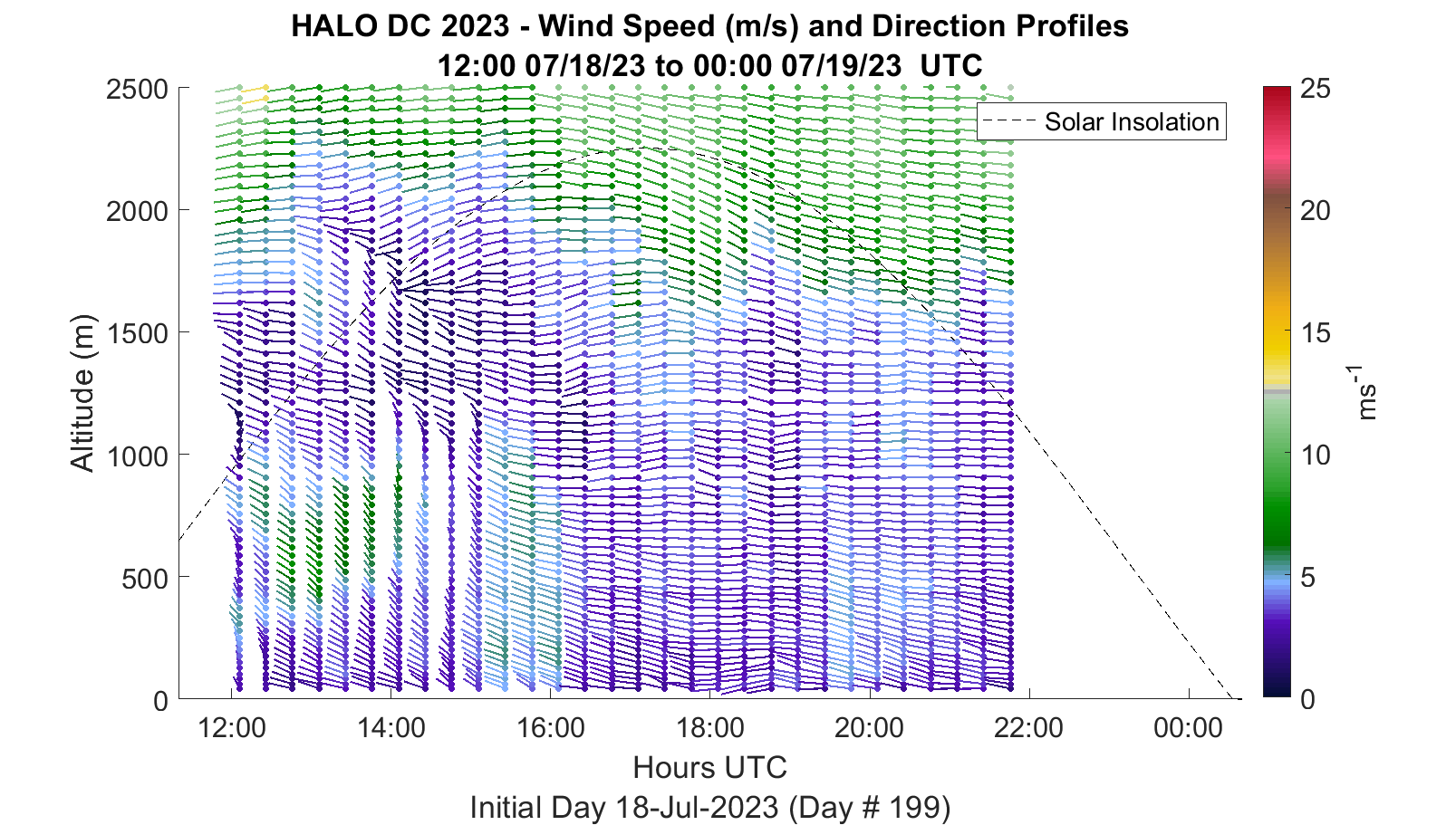 HALO DC 2023 - Wind Speed (m/s) and Direction Profiles
12:00 07/18/23 to 00:00 07/19/23 UTC

Solar Insolation

Altitude (m)

2500
2000
1500
1000
500
0

12:00
14:00
16:00
18:00
20:00
22:00
00:00

Hours UTC

Initial Day 18-Jul-2023 (Day # 199)

25
20
15
10
5
0

$ms^{-1}$